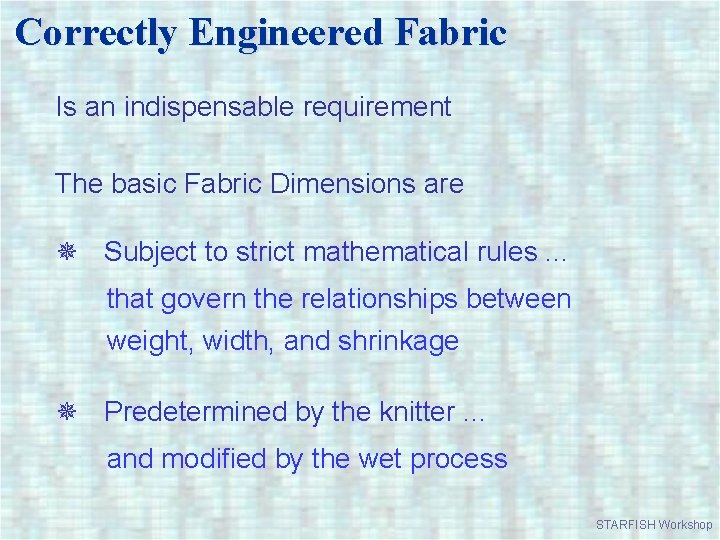 Correctly Engineered Fabric

Is an indispensable requirement

The basic Fabric Dimensions are

❋ Subject to strict mathematical rules ... that govern the relationships between weight, width, and shrinkage

❋ Predetermined by the knitter ... and modified by the wet process

STARFISH Workshop